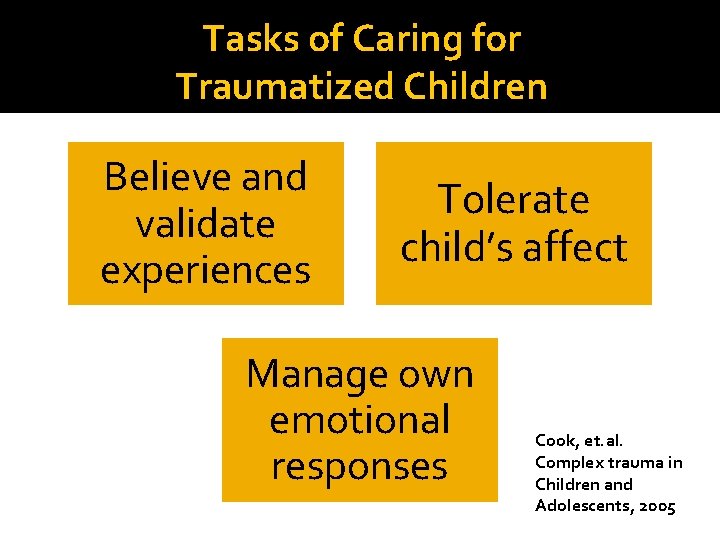 Tasks of Caring for Traumatized Children

Believe and validate experiences

Tolerate child's affect

Manage own emotional responses

Cook, et. al. Complex trauma in Children and Adolescents, 2005